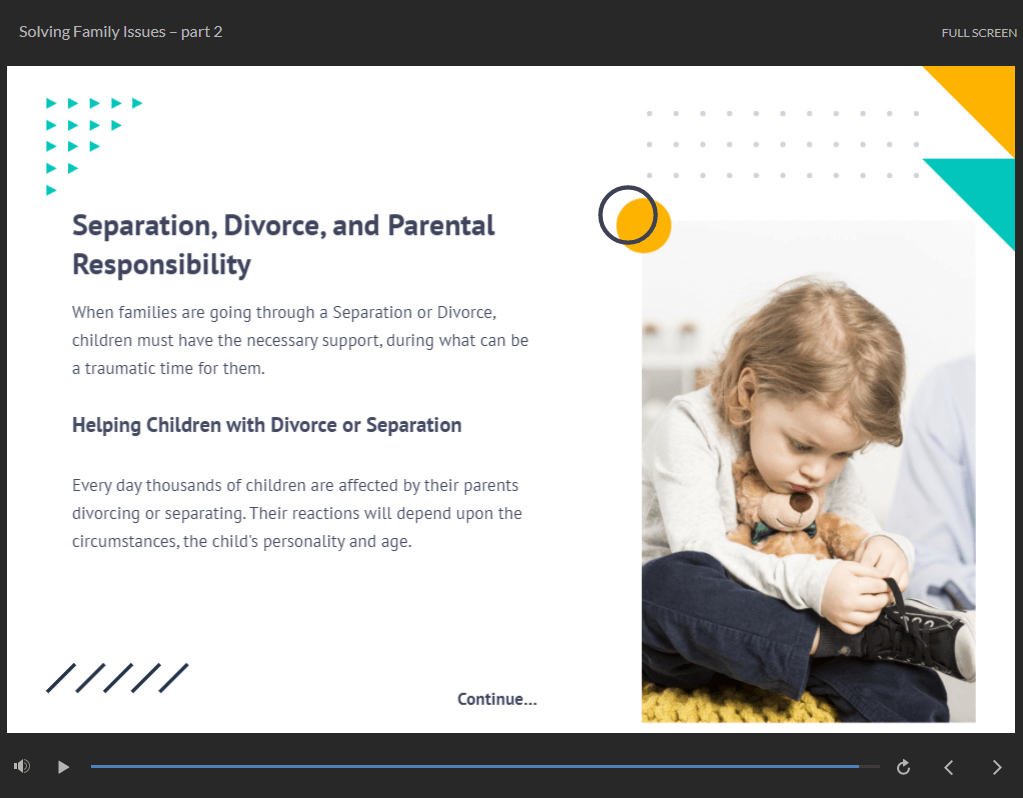 Solving Family Issues – part 2

FULL SCREEN

Separation, Divorce, and Parental Responsibility

When families are going through a Separation or Divorce, children must have the necessary support, during what can be a traumatic time for them.

Helping Children with Divorce or Separation

Every day thousands of children are affected by their parents divorcing or separating. Their reactions will depend upon the circumstances, the child's personality and age.

Continue...